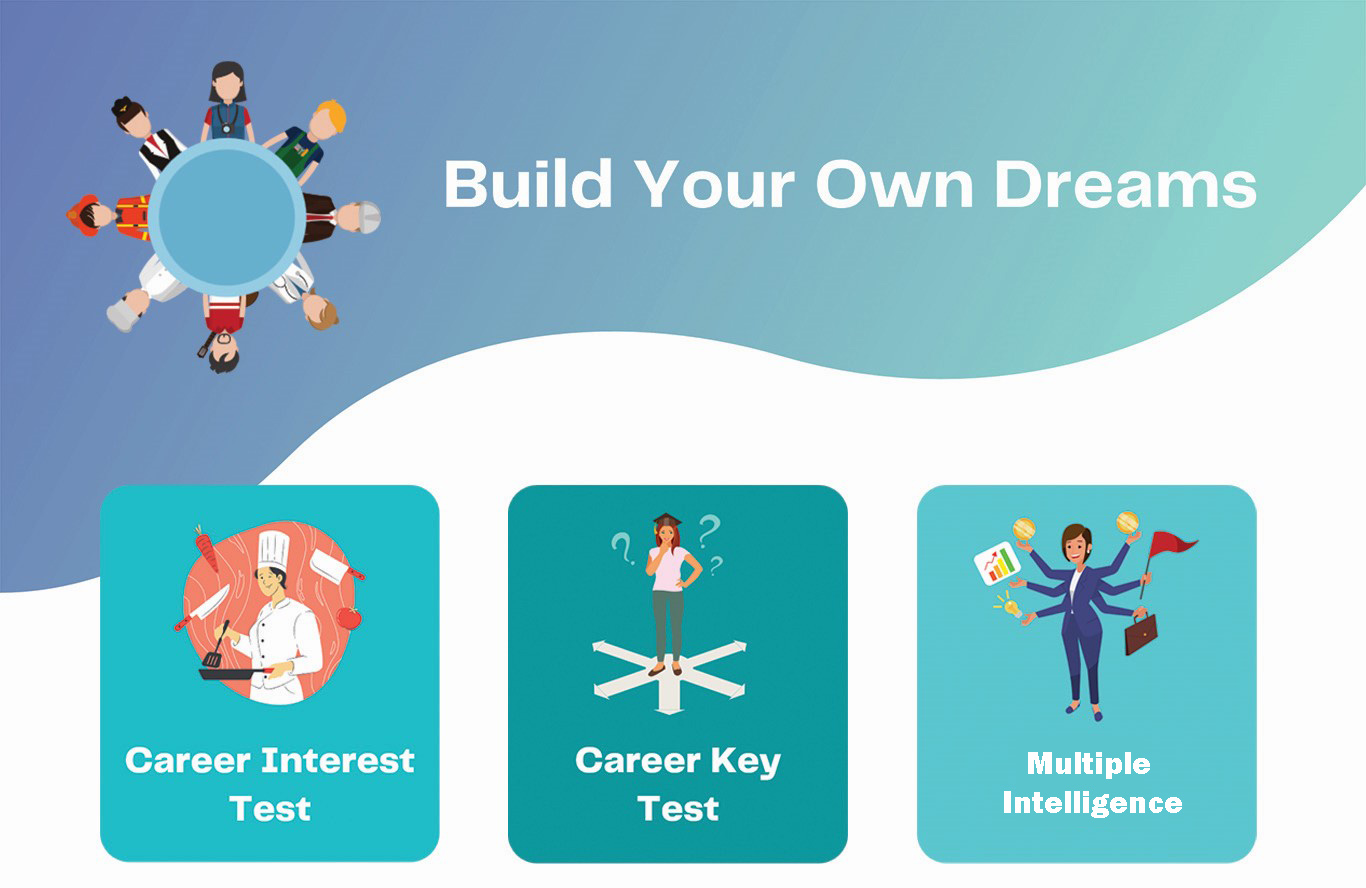 Build Your Own Dreams

Career Interest Test

Career Key Test

Multiple Intelligence